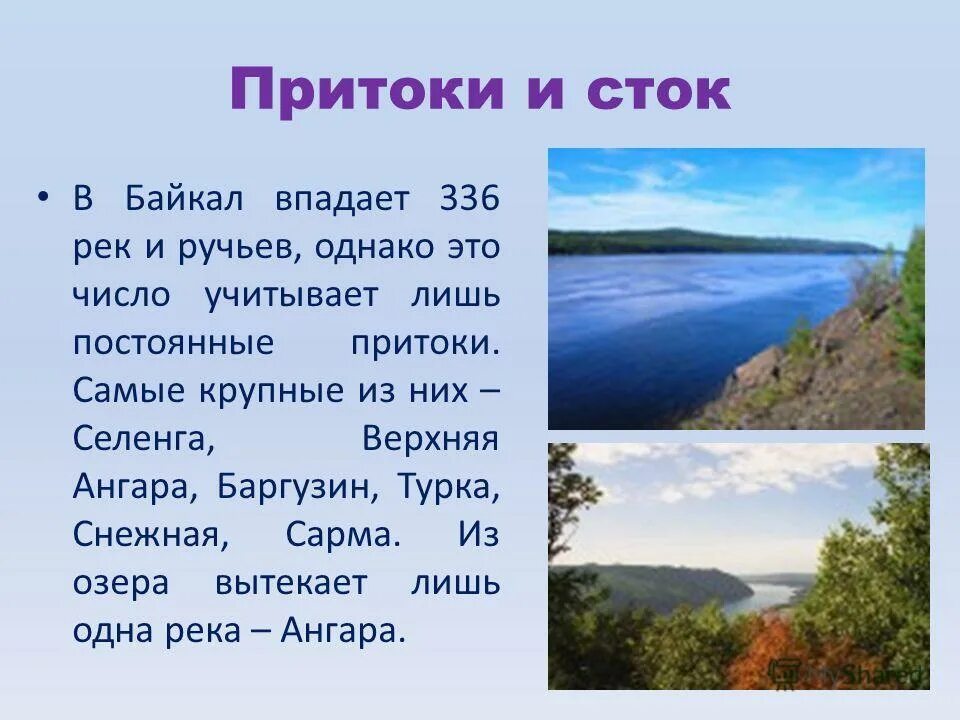 Притоки и сток

• В Байкал впадает 336 рек и ручьев, однако это число учитывает лишь постоянные притоки. Самые крупные из них – Селенга, Верхняя Ангара, Баргузин, Турка, Снежная, Сарма. Из озера вытекает лишь одна река – Ангара.

MyShared